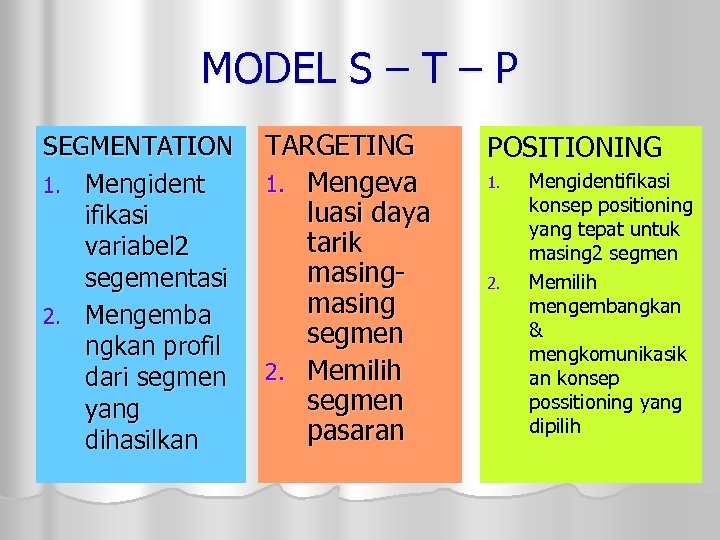 MODEL S – T – P

SEGMENTATION

1. Mengidentifikasi variabel2 segementasi
2. Mengembangkan profil dari segmen yang dihasilkan

TARGETING

1. Mengevaluasi daya tarik masing-masing segmen
2. Memilih segmen pasaran

POSITIONING

1. Mengidentifikasi konsep positioning yang tepat untuk masing2 segmen
2. Memilih mengembangkan & mengkomunikasikan konsep possitioning yang dipilih